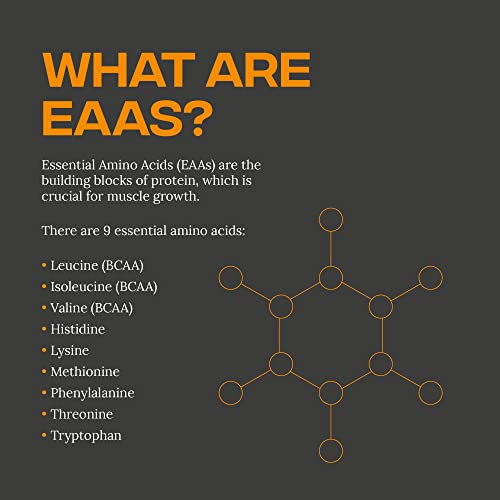 WHAT ARE EAAS?

Essential Amino Acids (EAAs) are the building blocks of protein, which is crucial for muscle growth.

There are 9 essential amino acids:

• Leucine (BCAA)
• Isoleucine (BCAA)
• Valine (BCAA)
• Histidine
• Lysine
• Methionine
• Phenylalanine
• Threonine
• Tryptophan